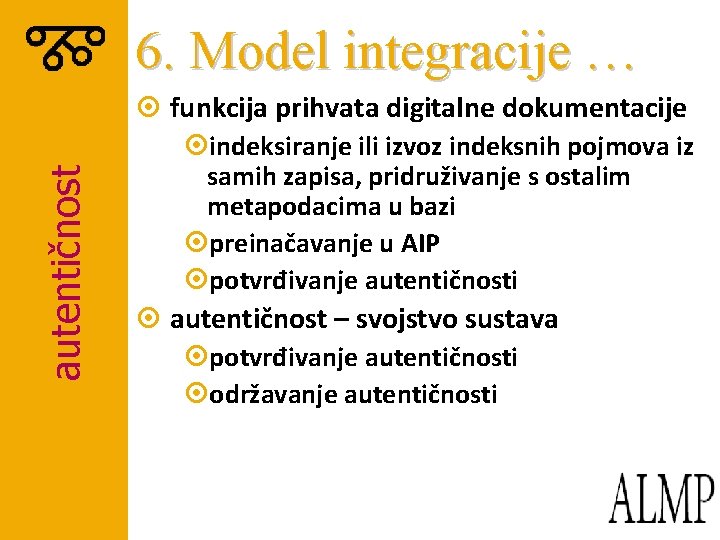 autentičnost

6. Model integracije …

funkcija prihvata digitalne dokumentacije

indeksiranje ili izvoz indeksnih pojmova iz samih zapisa, pridruživanje s ostalim metapodacima u bazi

preinačavanje u AIP

potvrđivanje autentičnosti

autentičnost – svojstvo sustava

potvrđivanje autentičnosti

održavanje autentičnosti

ALMP